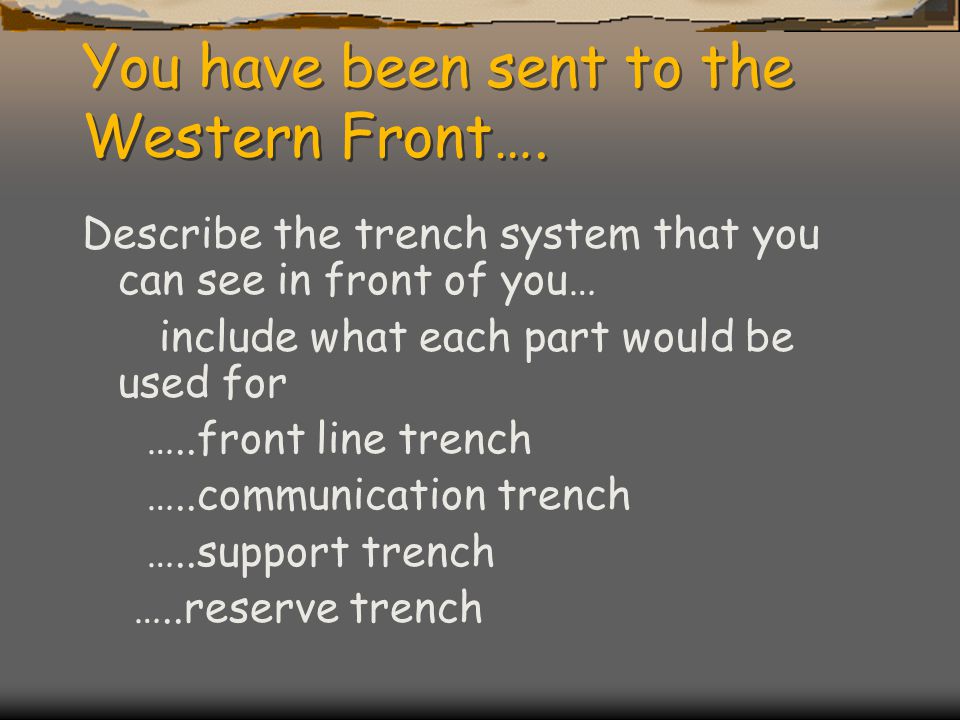 You have been sent to the Western Front….

Describe the trench system that you can see in front of you…

include what each part would be used for

…..front line trench

…..communication trench

…..support trench

…..reserve trench